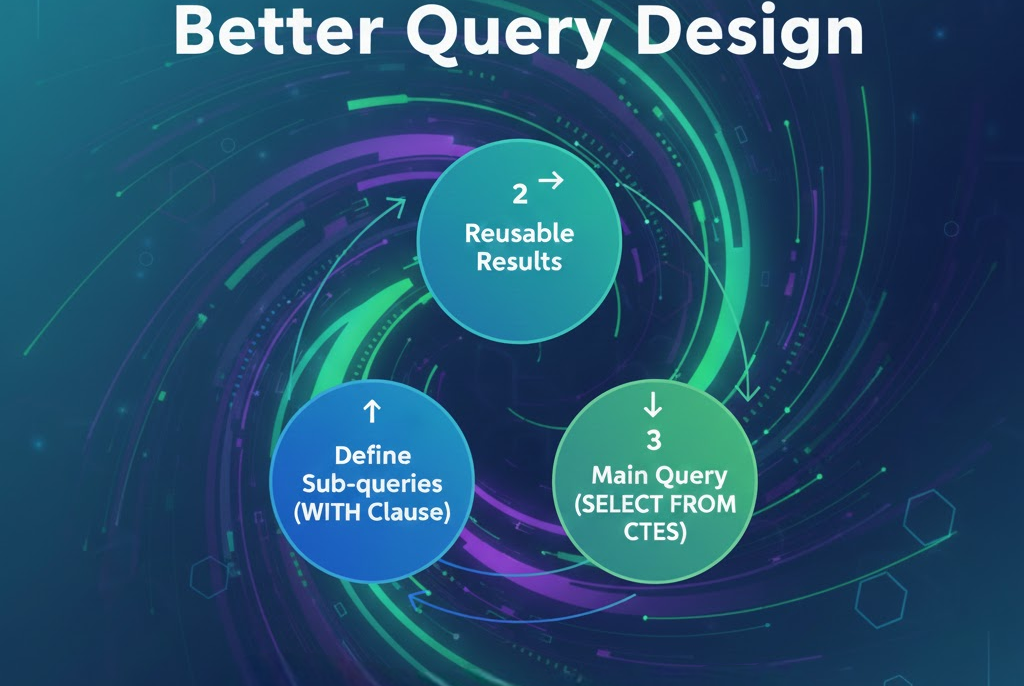 Better Query Design

2 →
Reusable Results

↑
Define Sub-queries (WITH Clause)

↓
3
Main Query (SELECT FROM CTES)